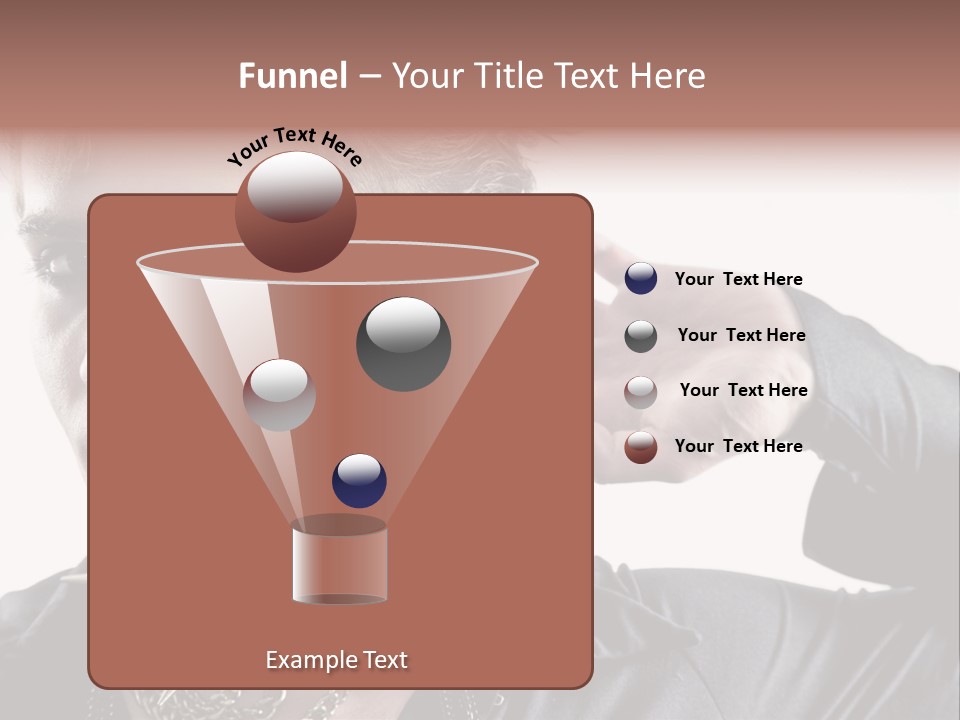 Funnel – Your Title Text Here

Your Text Here

Your Text Here

Your Text Here

Your Text Here

Your Text Here

Example Text